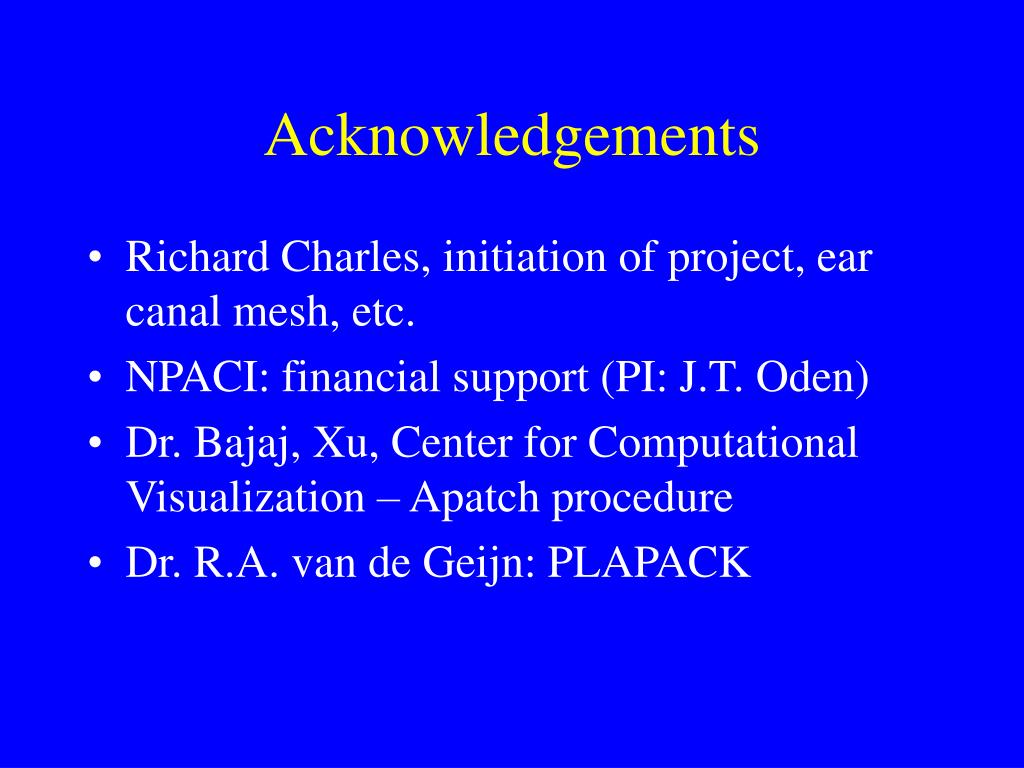 Acknowledgements

• Richard Charles, initiation of project, ear canal mesh, etc.
• NPACI: financial support (PI: J.T. Oden)
• Dr. Bajaj, Xu, Center for Computational Visualization – Apatch procedure
• Dr. R.A. van de Geijn: PLAPACK